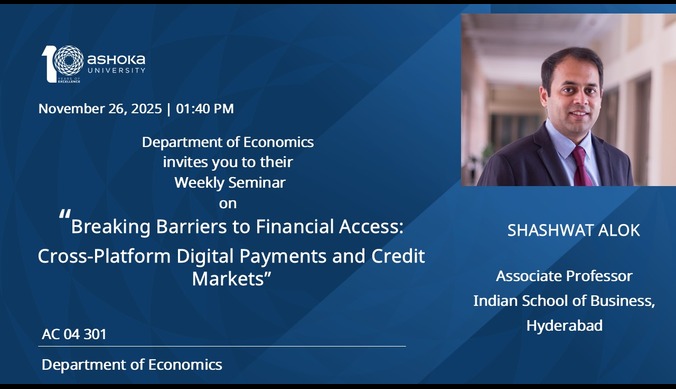 10 YEARS OF EXCELLENCE
ASHOKA UNIVERSITY

November 26, 2025 | 01:40 PM

Department of Economics invites you to their Weekly Seminar on

"Breaking Barriers to Financial Access: Cross-Platform Digital Payments and Credit Markets"

AC 04 301

Department of Economics

SHASHWAT ALOK

Associate Professor
Indian School of Business, Hyderabad